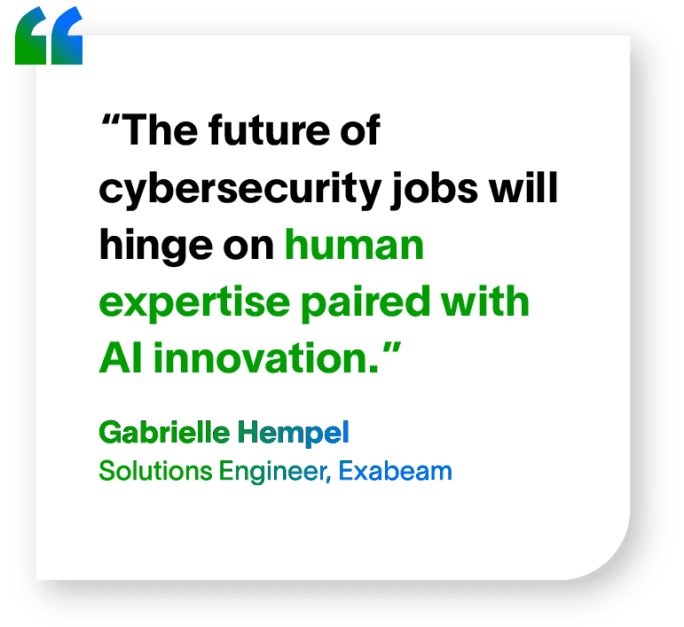 “The future of cybersecurity jobs will hinge on human expertise paired with AI innovation.”

Gabrielle Hempel
Solutions Engineer, Exabeam